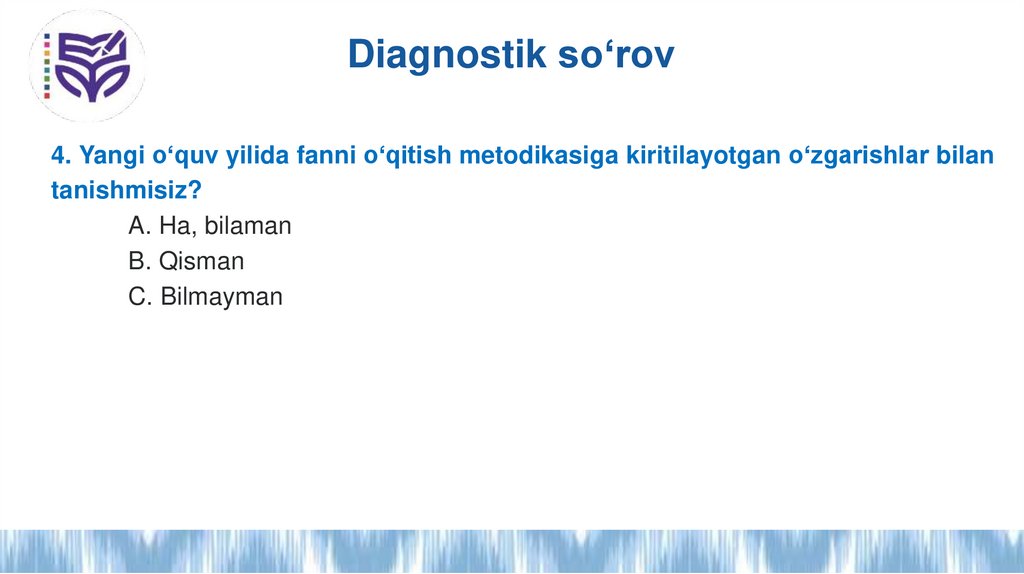 Diagnostik so‘rov

4. Yangi o‘quv yilida fanni o‘qitish metodikasiga kiritilayotgan o‘zgarishlar bilan tanishmisiz?

A. Ha, bilaman

B. Qisman

C. Bilmayman